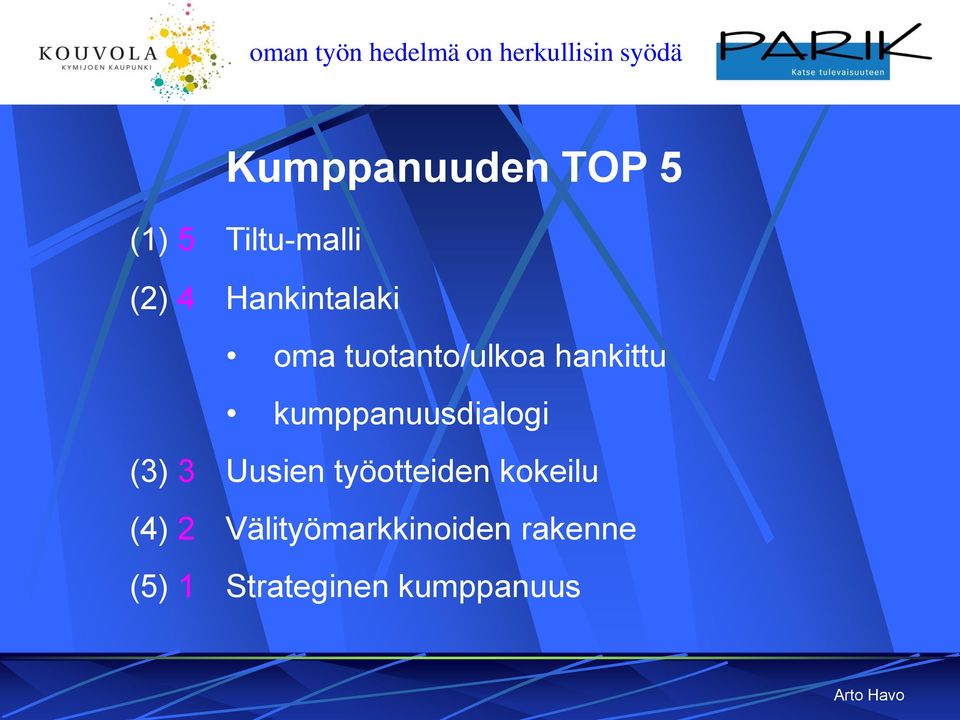 KOUVOLA
KYMIJOEN KAUPUNKI

oman työn hedelmä on herkullisin syödä

PARIK
Katse tulevaisuuteen

Kumppanuuden TOP 5

(1) 5 Tiltu-malli

(2) 4 Hankintalaki

• oma tuotanto/ulkoa hankittu

• kumppanuusdialogi

(3) 3 Uusien työotteiden kokeilu

(4) 2 Välityömarkkinoiden rakenne

(5) 1 Strateginen kumppanuus

Arto Havo